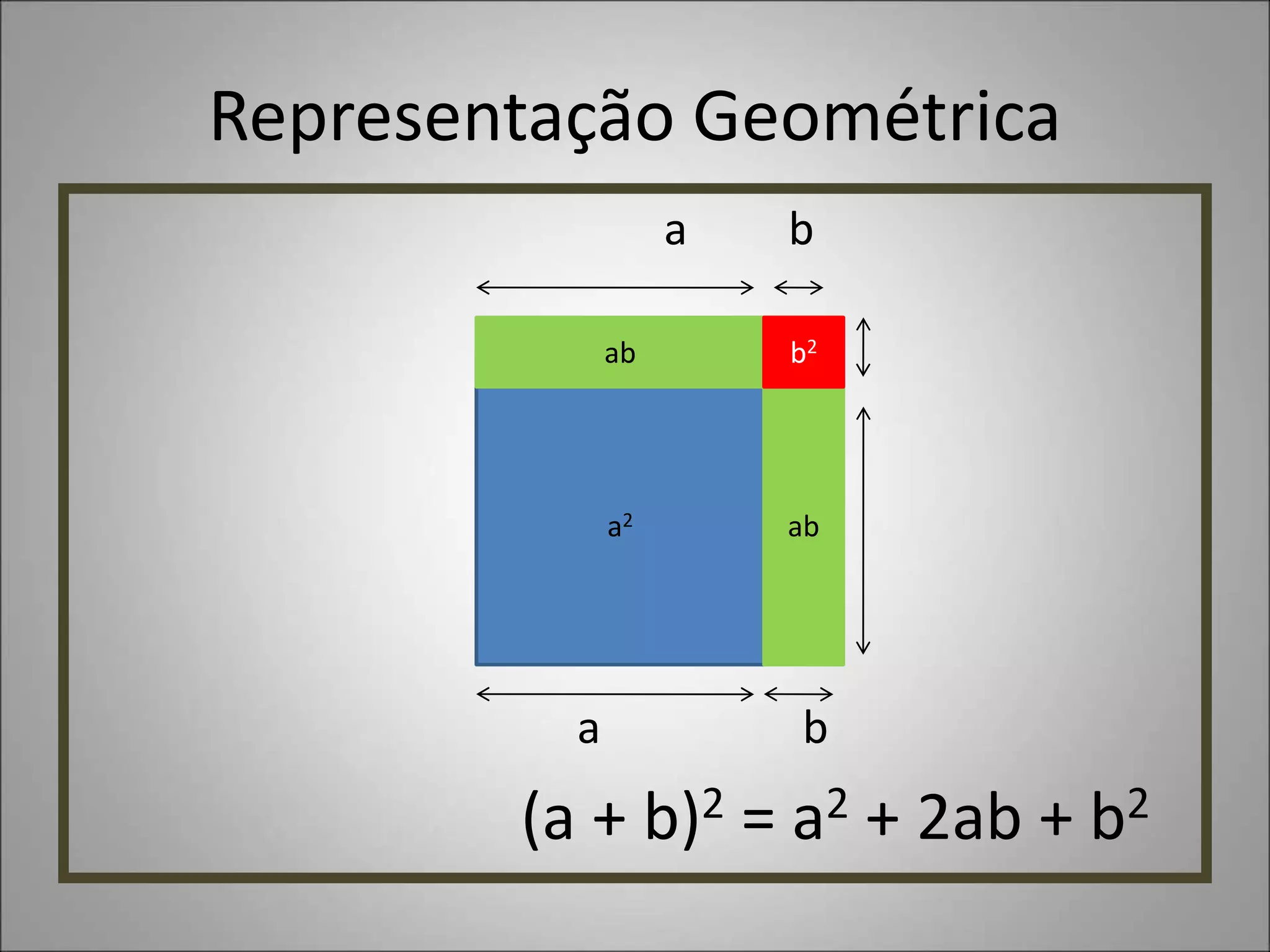 Representação Geométrica

a

b

ab

$b^2$

$a^2$

ab

a

b

$(a + b)^2 = a^2 + 2ab + b^2$